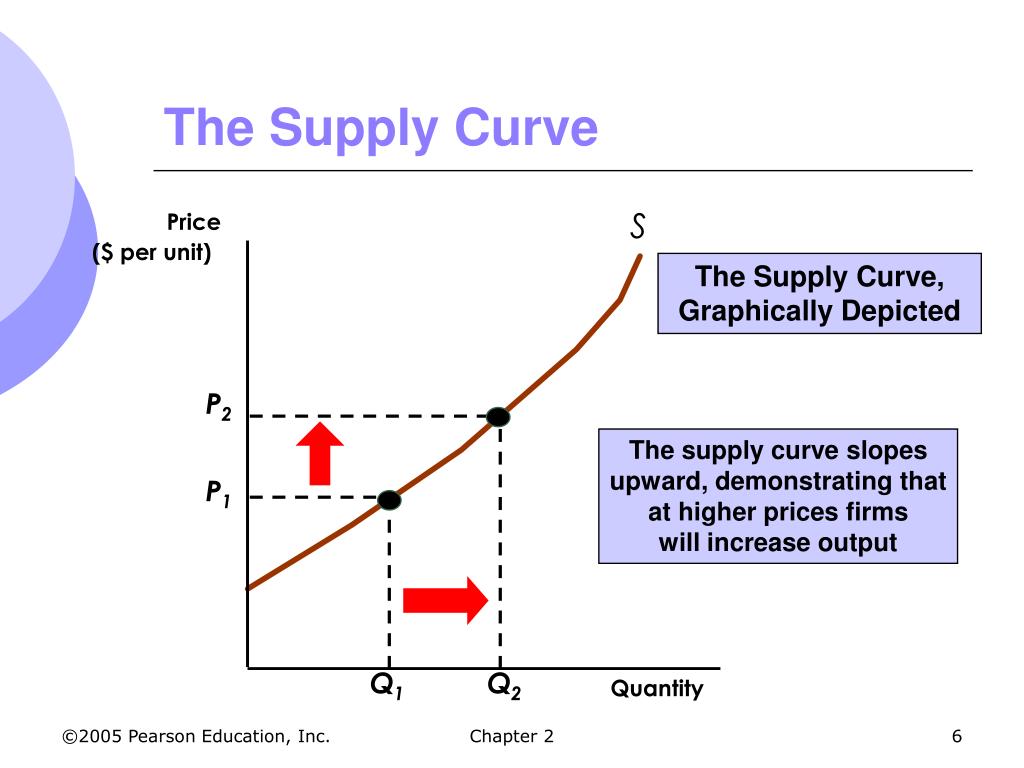 The Supply Curve

Price
($ per unit)

S

The Supply Curve, Graphically Depicted

$P_2$

$P_1$

The supply curve slopes upward, demonstrating that at higher prices firms will increase output

$Q_1$

$Q_2$

Quantity

©2005 Pearson Education, Inc.

Chapter 2

6